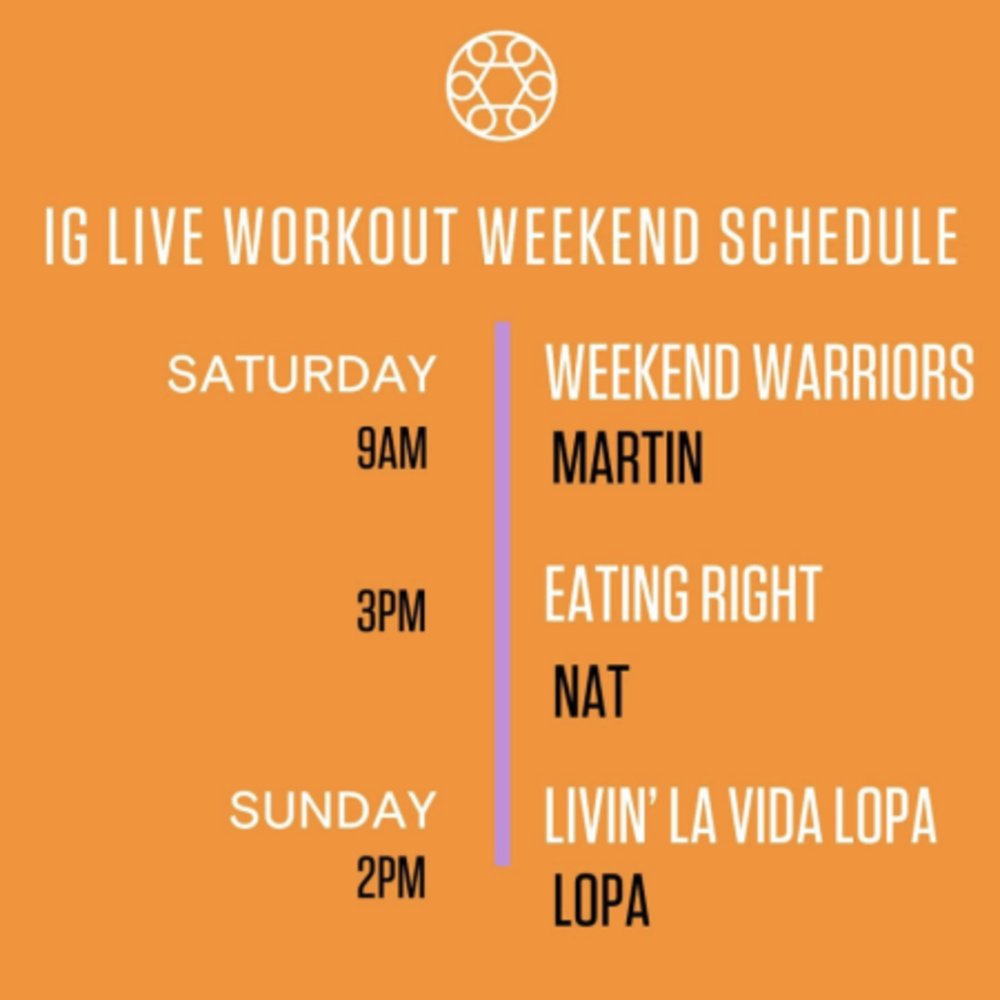 IG LIVE WORKOUT WEEKEND SCHEDULE

SATURDAY
9AM

WEEKEND WARRIORS
MARTIN

3PM

EATING RIGHT
NAT

SUNDAY
2PM

LIVIN' LA VIDA LOPA
LOPA